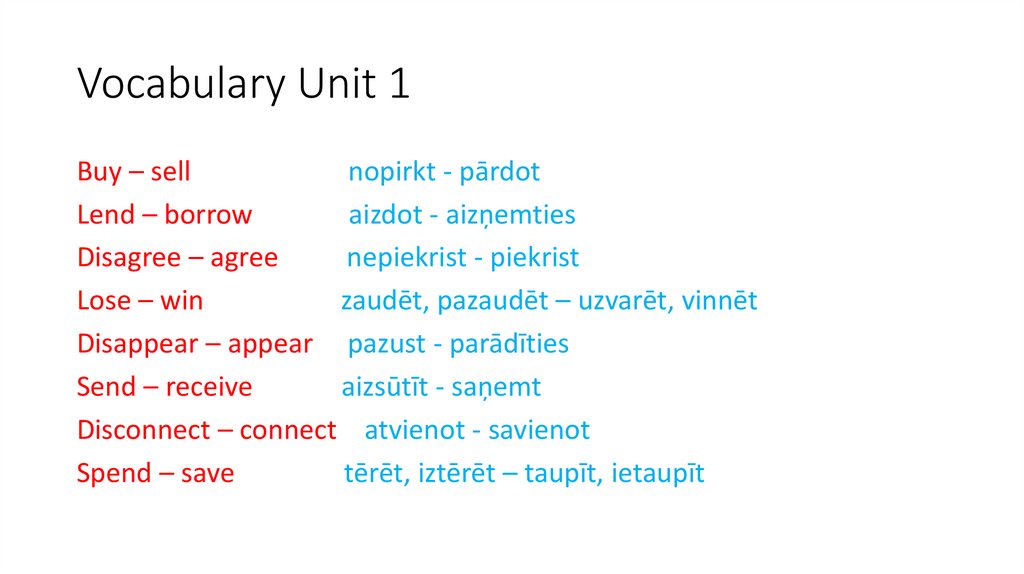 Vocabulary Unit 1

Buy – sell nopirkt - pārdot
Lend – borrow aizdot - aizņemties
Disagree – agree nepiekrist - piekrist
Lose – win zaudēt, pazaudēt – uzvarēt, vinnēt
Disappear – appear pazust - parādīties
Send – receive aizsūtīt - saņemt
Disconnect – connect atvienot - savienot
Spend – save tērēt, iztērēt – taupīt, ietaupīt